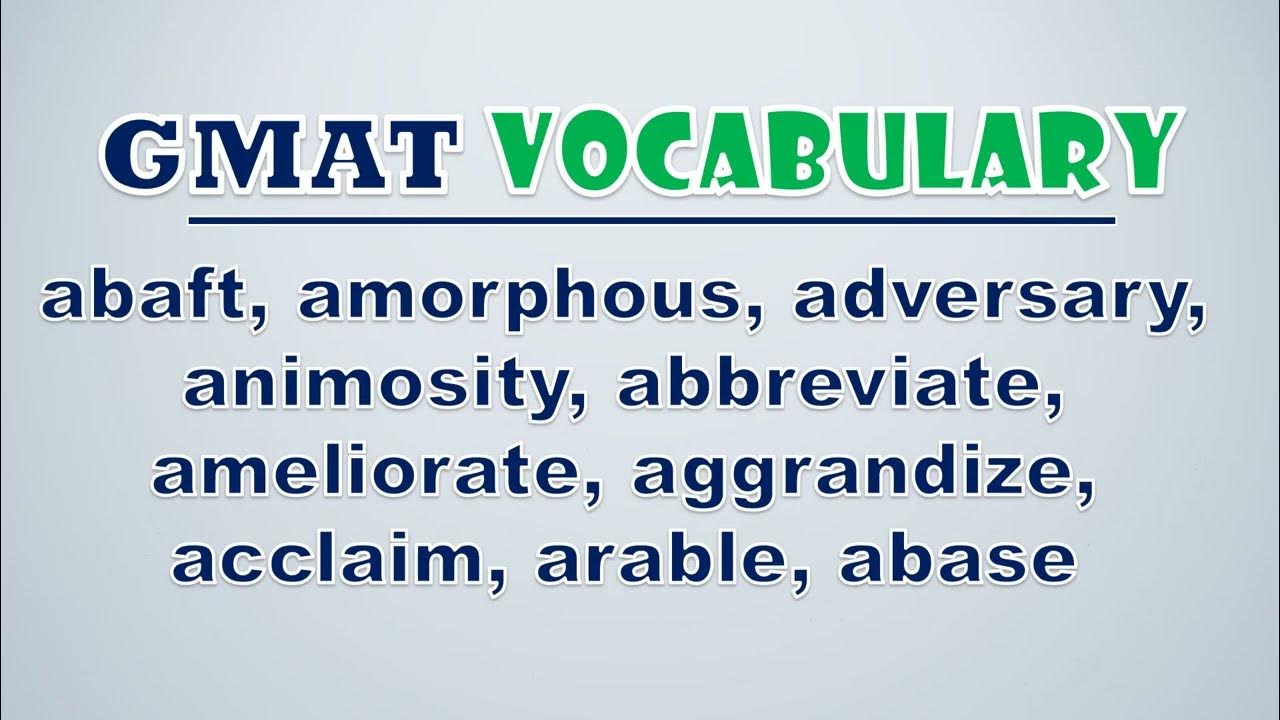 GMAT VOCABULARY

abaft, amorphous, adversary, animosity, abbreviate, ameliorate, aggrandize, acclaim, arable, abase